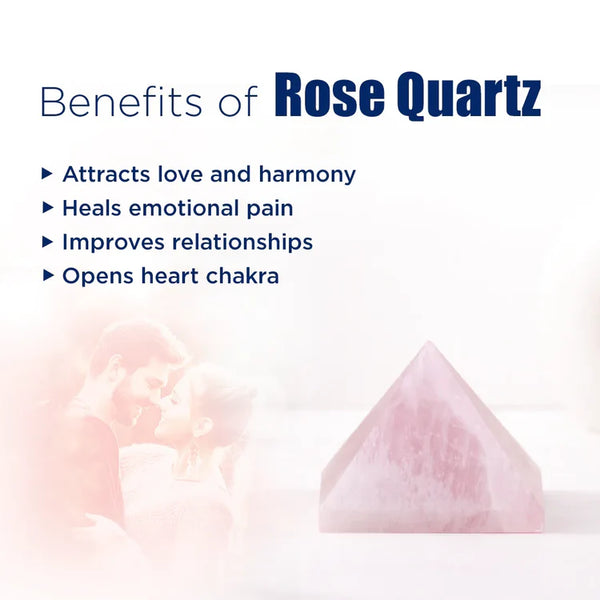 Benefits of Rose Quartz

▸ Attracts love and harmony
▸ Heals emotional pain
▸ Improves relationships
▸ Opens heart chakra